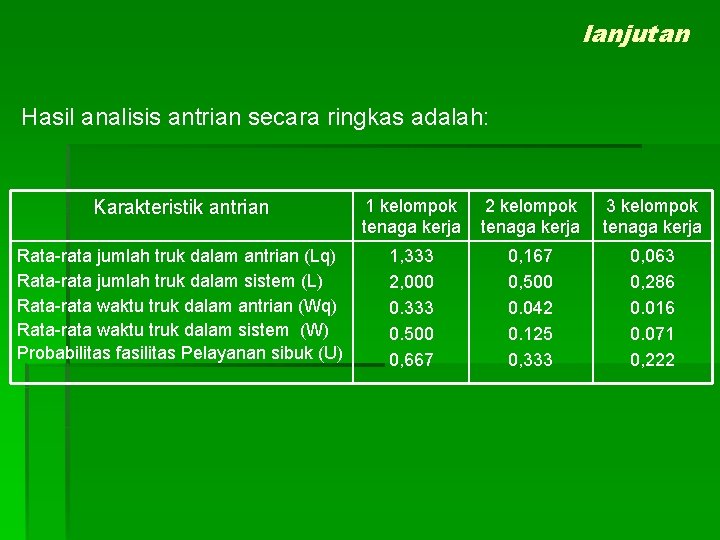 lanjutan

Hasil analisis antrian secara ringkas adalah:

| Karakteristik antrian | 1 kelompok tenaga kerja | 2 kelompok tenaga kerja | 3 kelompok tenaga kerja |
|---|---|---|---|
| Rata-rata jumlah truk dalam antrian (Lq) | 1,333 | 0,167 | 0,063 |
| Rata-rata jumlah truk dalam sistem (L) | 2,000 | 0,500 | 0,286 |
| Rata-rata waktu truk dalam antrian (Wq) | 0.333 | 0.042 | 0.016 |
| Rata-rata waktu truk dalam sistem (W) | 0.500 | 0.125 | 0.071 |
| Probabilitas fasilitas Pelayanan sibuk (U) | 0,667 | 0,333 | 0,222 |